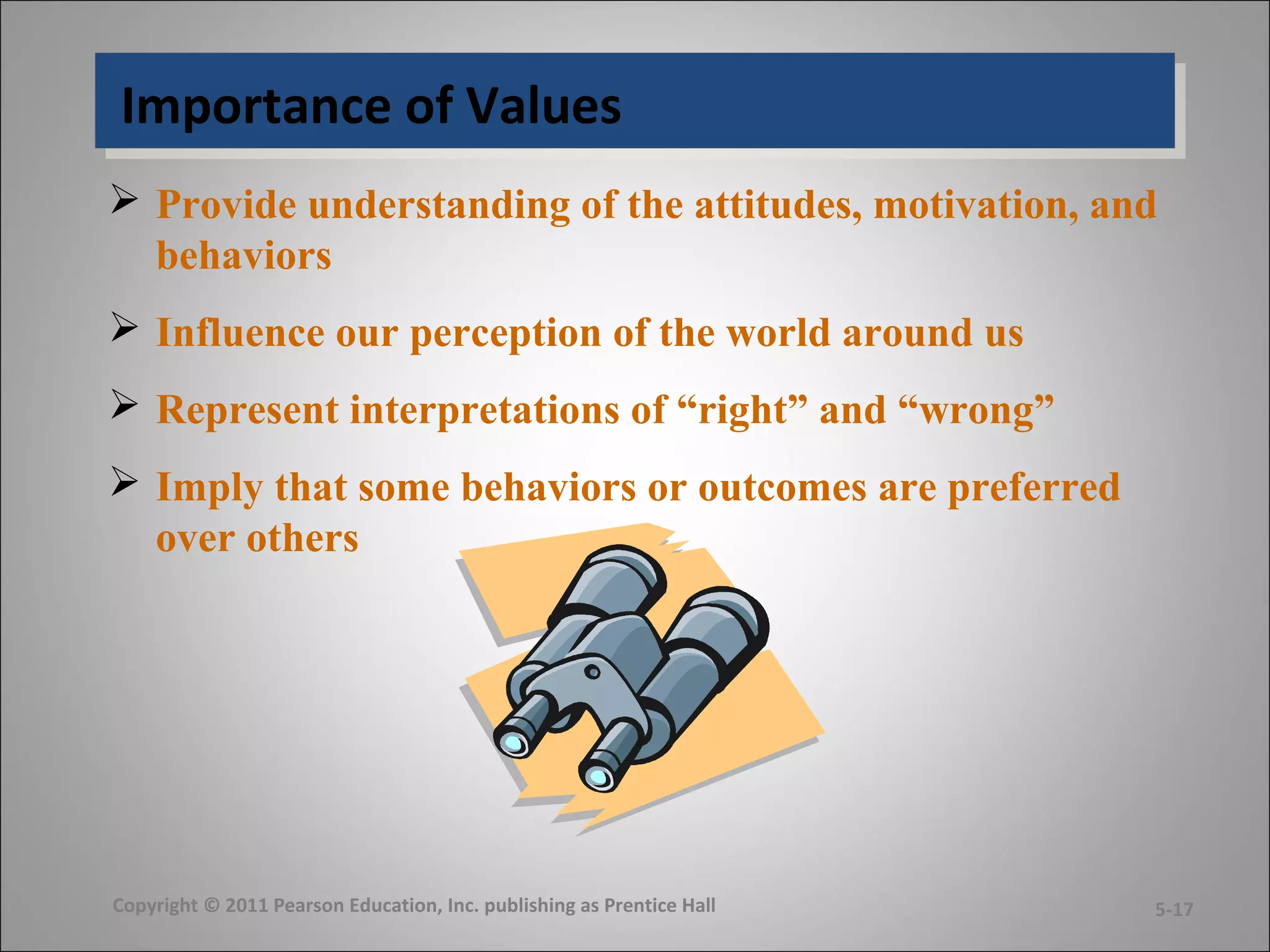 Importance of Values

➢ Provide understanding of the attitudes, motivation, and behaviors

➢ Influence our perception of the world around us

➢ Represent interpretations of “right” and “wrong”

➢ Imply that some behaviors or outcomes are preferred over others

Copyright © 2011 Pearson Education, Inc. publishing as Prentice Hall

5-17